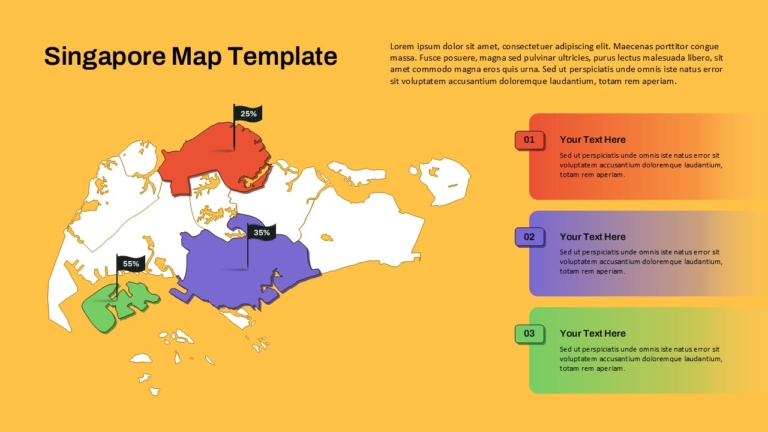 Singapore Map Template

Lorem ipsum dolor sit amet, consectetuer adipiscing elit. Maecenas porttitor congue massa. Fusce posuere, magna sed pulvinar ultricies, purus lectus malesuada libero, sit amet commodo magna eros quis urna. Sed ut perspiciatis unde omnis iste natus error sit voluptatem accusantium doloremque laudantium, totam rem aperiam.

25%

35%

55%

01

Your Text Here

Sed ut perspiciatis unde omnis iste natus error sit voluptatem accusantium doloremque laudantium, totam rem aperiam.

02

Your Text Here

Sed ut perspiciatis unde omnis iste natus error sit voluptatem accusantium doloremque laudantium, totam rem aperiam.

03

Your Text Here

Sed ut perspiciatis unde omnis iste natus error sit voluptatem accusantium doloremque laudantium, totam rem aperiam.